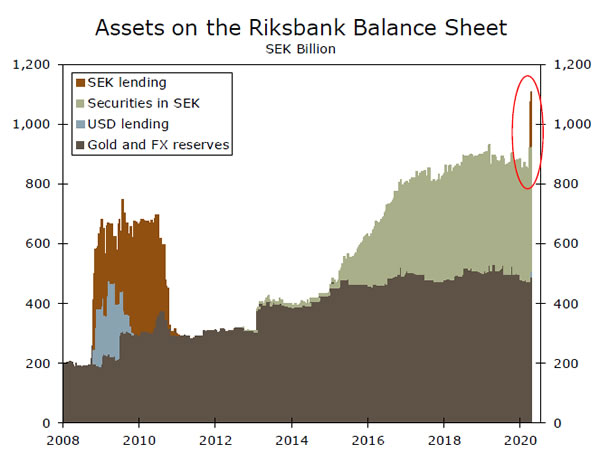 Assets on the Riksbank Balance Sheet
SEK Billion

SEK lending
Securities in SEK
USD lending
Gold and FX reserves

1,200
1,000
800
600
400
200
0

1,200
1,000
800
600
400
200
0

2008
2010
2012
2014
2016
2018
2020